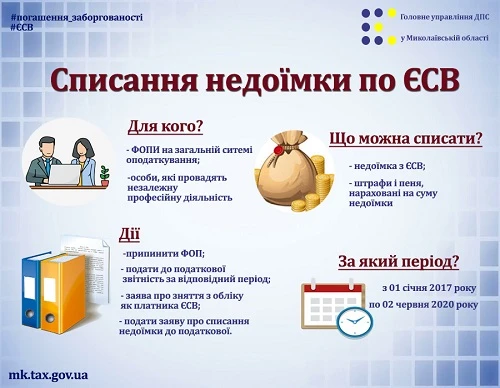 #погашення_заборгованості
#ЄСВ

Головне управління ДПС
у Миколаївській області

Списання недоїмки по ЄСВ

Для кого?

- ФОПИ на загальній ситемі оподаткування;

-особи, які провадять незалежну професійну діяльність

Що можна списати?

- недоїмка з ЄСВ;

- штрафи і пеня, нараховані на суму недоїмки

Дії

-припинити ФОП;

- подати до податкової звітність за відповідний період;

- заява про зняття з обліку як платника ЄСВ;

- подати заяву про списання недоїмки до податкової.

За який період?

з 01 січня 2017 року
по 02 червня 2020 року

mk.tax.gov.ua